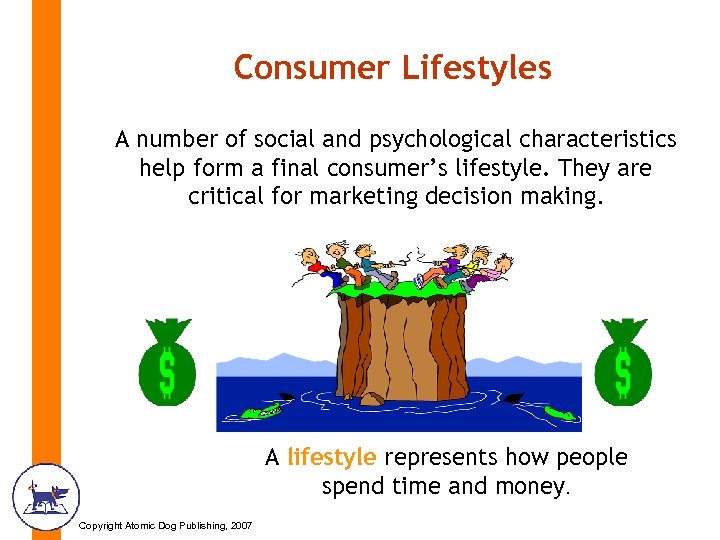 Consumer Lifestyles

A number of social and psychological characteristics help form a final consumer's lifestyle. They are critical for marketing decision making.

$

$

A lifestyle represents how people spend time and money.

Copyright Atomic Dog Publishing, 2007